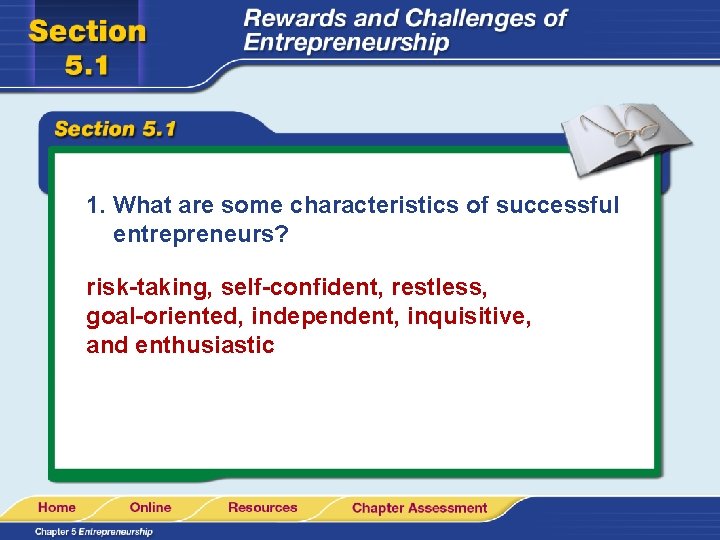 Section 5.1

Rewards and Challenges of Entrepreneurship

Section 5.1

1. What are some characteristics of successful entrepreneurs?

risk-taking, self-confident, restless, goal-oriented, independent, inquisitive, and enthusiastic

Home Online Resources Chapter Assessment

Chapter 5 Entrepreneurship